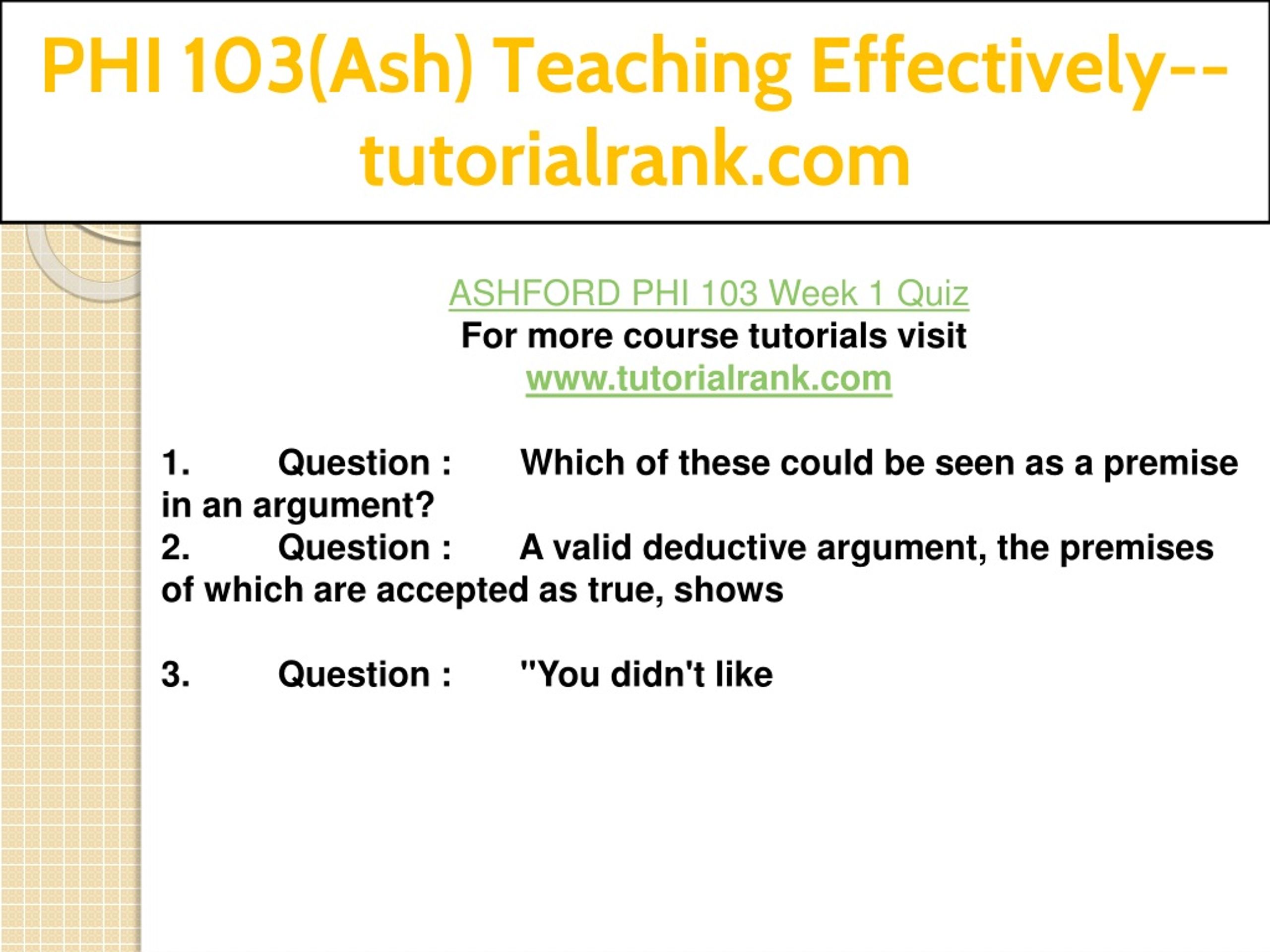 PHI 103(Ash) Teaching Effectively--tutorialrank.com

ASHFORD PHI 103 Week 1 Quiz
For more course tutorials visit
www.tutorialrank.com

1. Question : Which of these could be seen as a premise in an argument?
2. Question : A valid deductive argument, the premises of which are accepted as true, shows

3. Question : "You didn't like